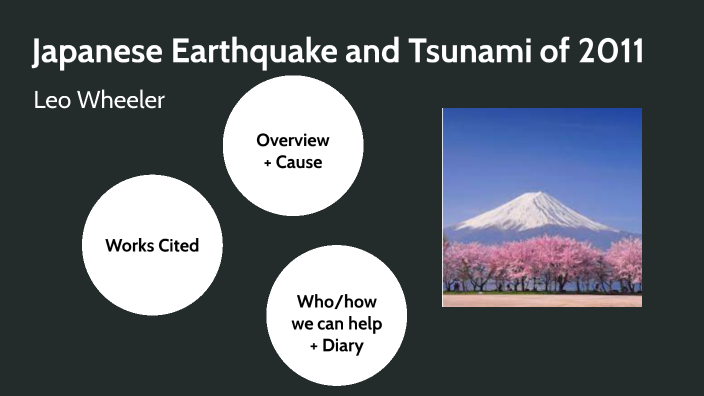 Japanese Earthquake and Tsunami of 2011

Leo Wheeler

Overview + Cause

Works Cited

Who/how we can help + Diary